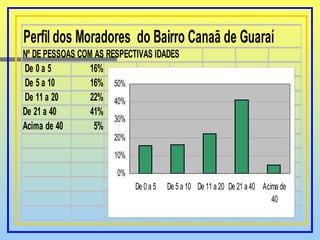 Perfil dos Moradores do Bairro Canaã de Guaraí

Nº DE PESSOAS COM AS RESPECTIVAS IDADES

| De 0 a 5 | 16% |
|---|---|
| De 5 a 10 | 16% |
| De 11 a 20 | 22% |
| De 21 a 40 | 41% |
| Acima de 40 | 5% |

50%
40%
30%
20%
10%
0%

De 0 a 5
De 5 a 10
De 11 a 20
De 21 a 40
Acima de 40